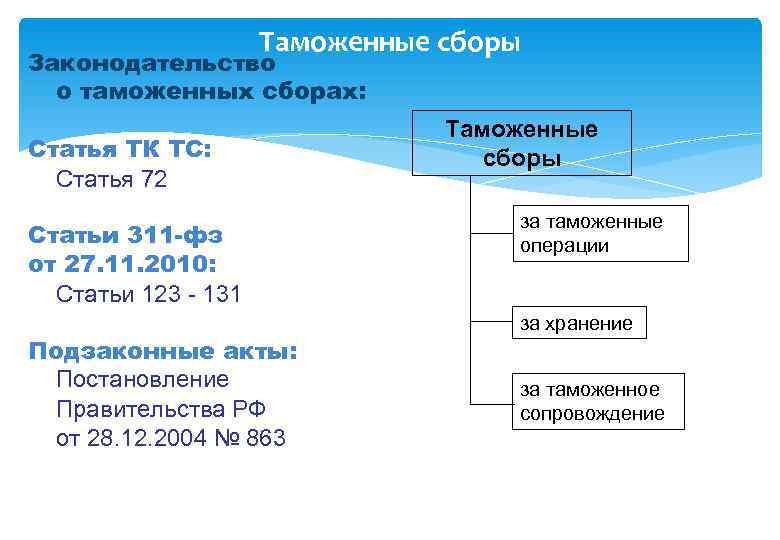 Таможенные сборы

Законодательство о таможенных сборах:

Статья ТК ТС:
Статья 72

Статьи 311-фз от 27.11.2010:
Статьи 123 - 131

Подзаконные акты:
Постановление Правительства РФ от 28.12.2004 № 863

Таможенные сборы

за таможенные операции

за хранение

за таможенное сопровождение